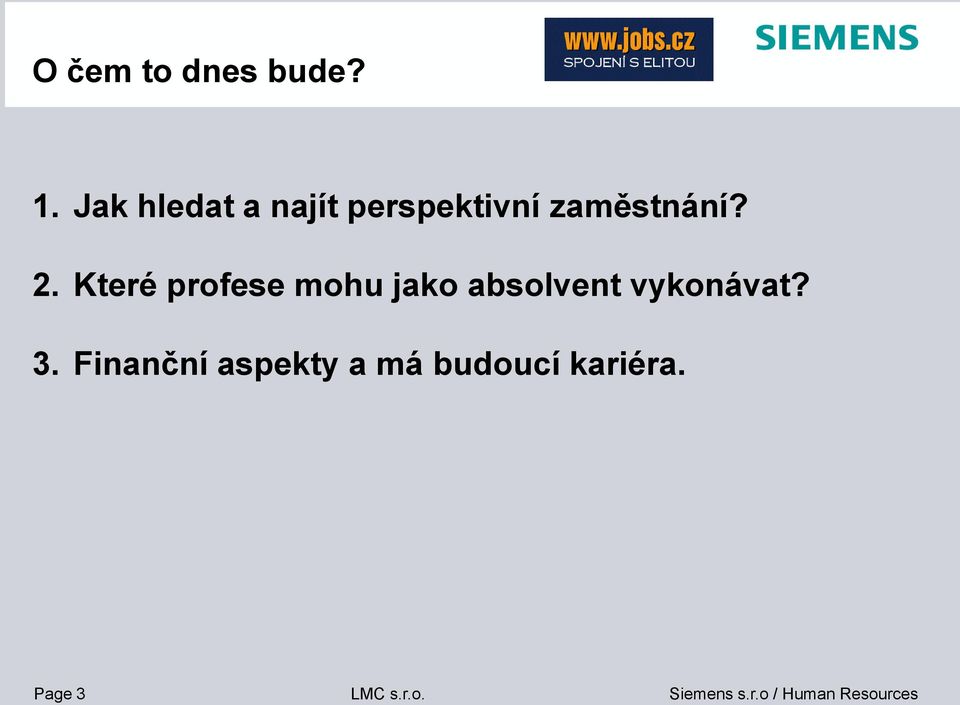 O čem to dnes bude?

www.jobs.cz
SPOJENÍ S ELITOU

SIEMENS

1. Jak hledat a najít perspektivní zaměstnání?

2. Které profese mohu jako absolvent vykonávat?

3. Finanční aspekty a má budoucí kariéra.

Page 3

LMC s.r.o.

Siemens s.r.o / Human Resources